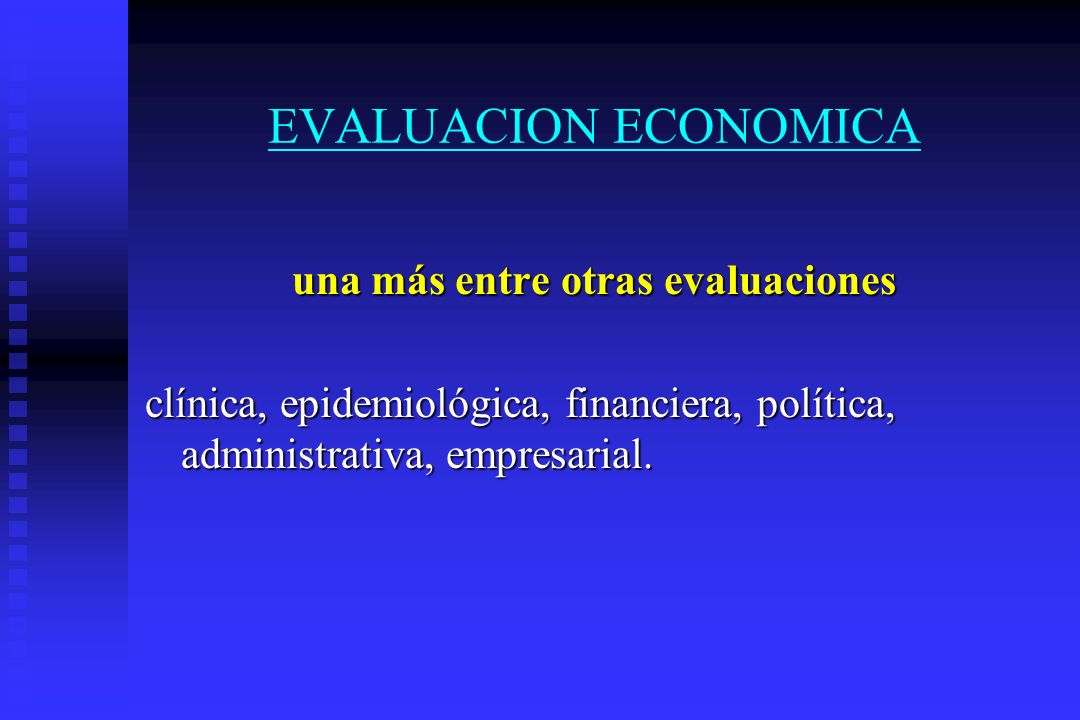 EVALUACION ECONOMICA

una más entre otras evaluaciones

clínica, epidemiológica, financiera, política, administrativa, empresarial.